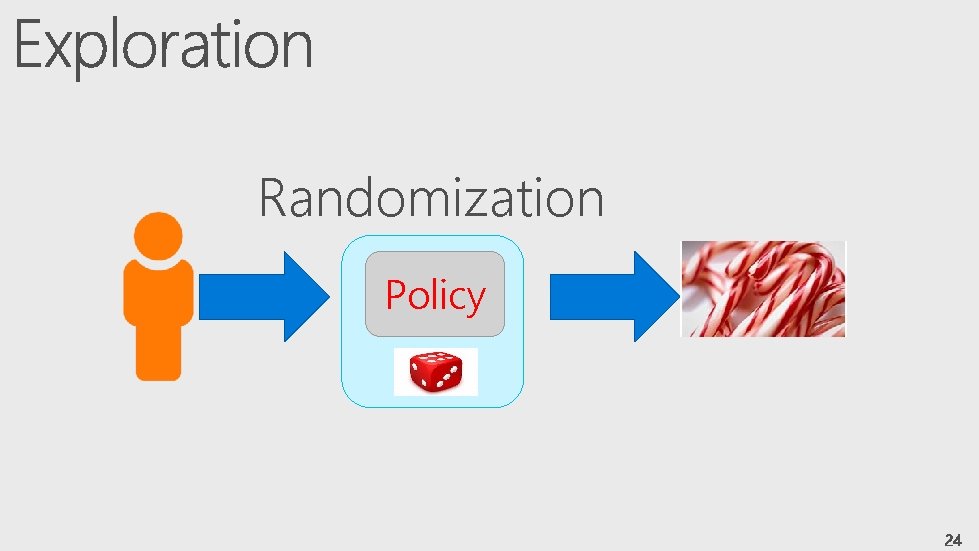 Exploration

Randomization

Policy

24